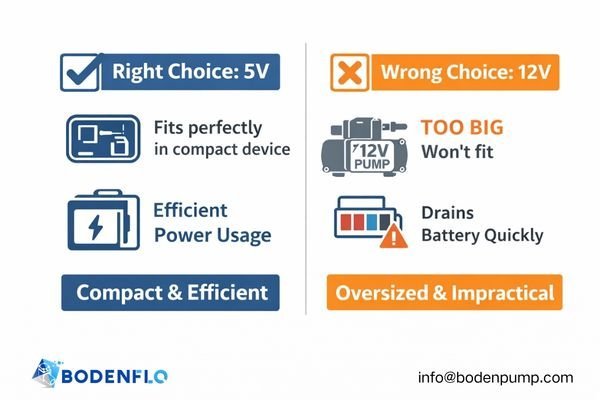 Right Choice: 5V

Fits perfectly in compact device

Efficient Power Usage

Compact & Efficient

Wrong Choice: 12V

12V PUMP

TOO BIG
Won't fit

Drains Battery Quickly

Oversized & Impractical

BODENFLO

info@bodenpump.com